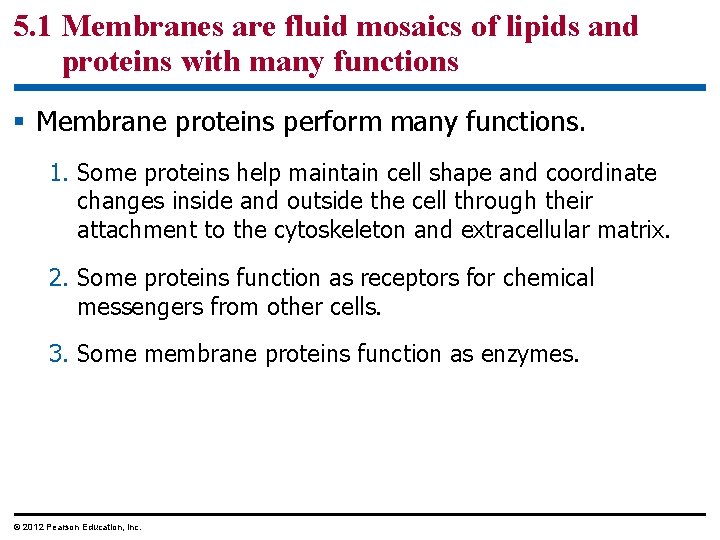 5.1 Membranes are fluid mosaics of lipids and proteins with many functions

▪ Membrane proteins perform many functions.

1. Some proteins help maintain cell shape and coordinate changes inside and outside the cell through their attachment to the cytoskeleton and extracellular matrix.

2. Some proteins function as receptors for chemical messengers from other cells.

3. Some membrane proteins function as enzymes.

© 2012 Pearson Education, Inc.